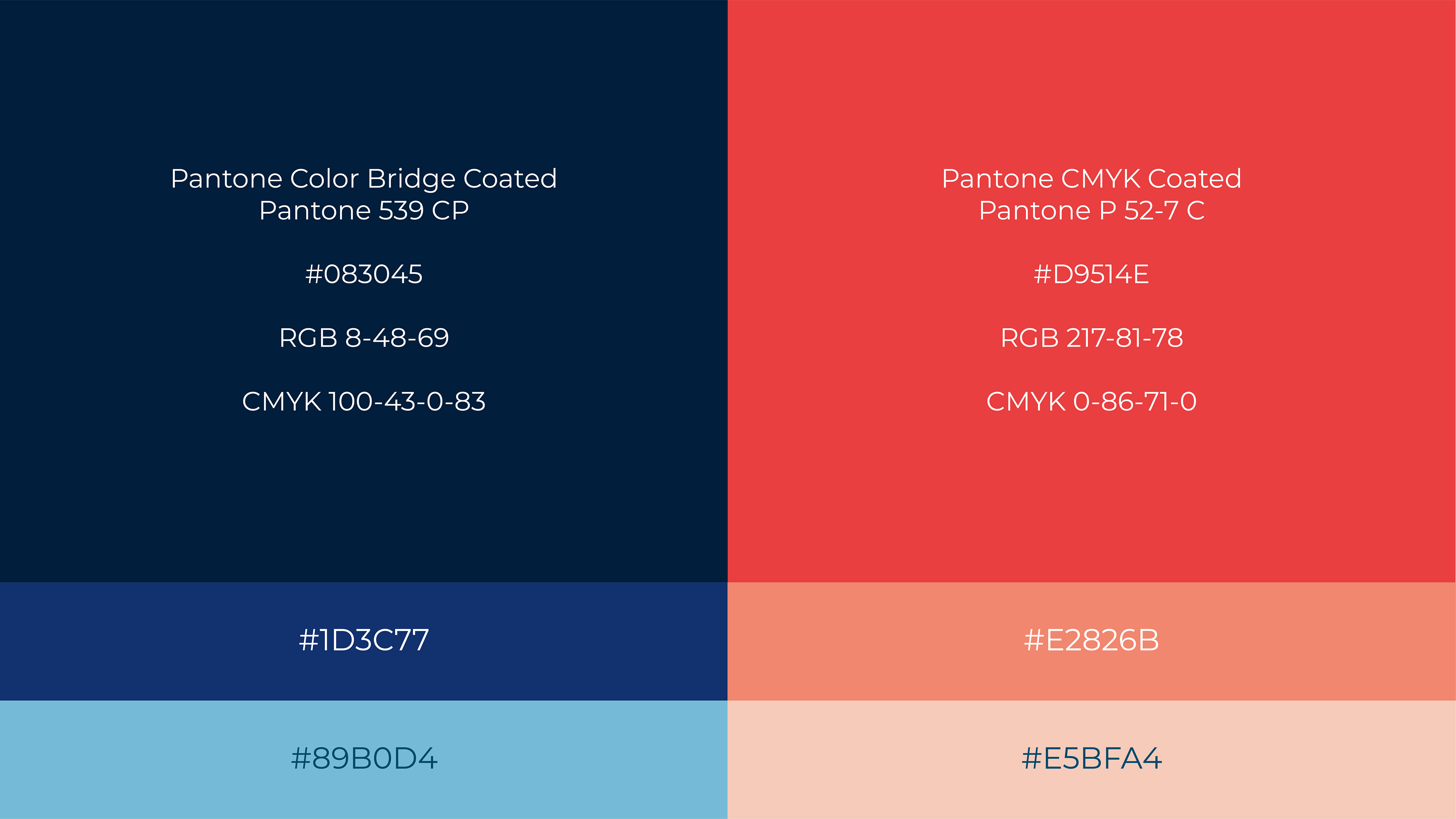 Pantone Color Bridge Coated
Pantone 539 CP

#083045

RGB 8-48-69

CMYK 100-43-0-83

#1D3C77

#89B0D4

Pantone CMYK Coated
Pantone P 52-7 C

#D9514E

RGB 217-81-78

CMYK 0-86-71-0

#E2826B

#E5BFA4